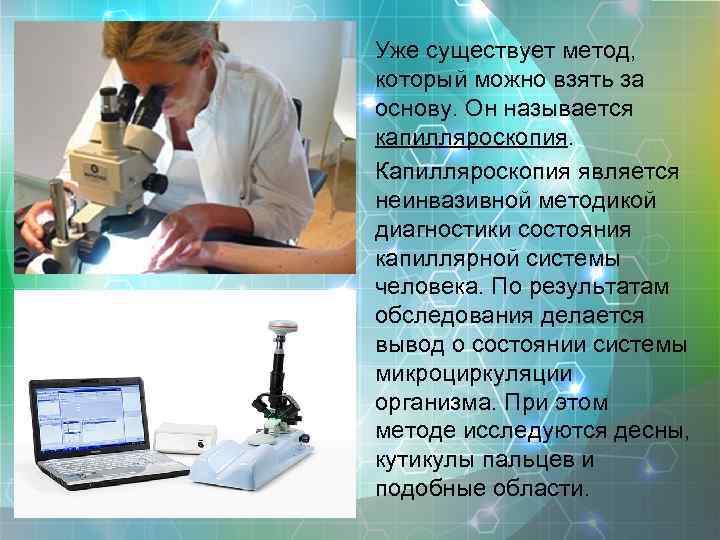 Уже существует метод, который можно взять за основу. Он называется капилляроскопия.

Капилляроскопия является неинвазивной методикой диагностики состояния капиллярной системы человека. По результатам обследования делается вывод о состоянии системы микроциркуляции организма. При этом методе исследуются десны, кутикулы пальцев и подобные области.